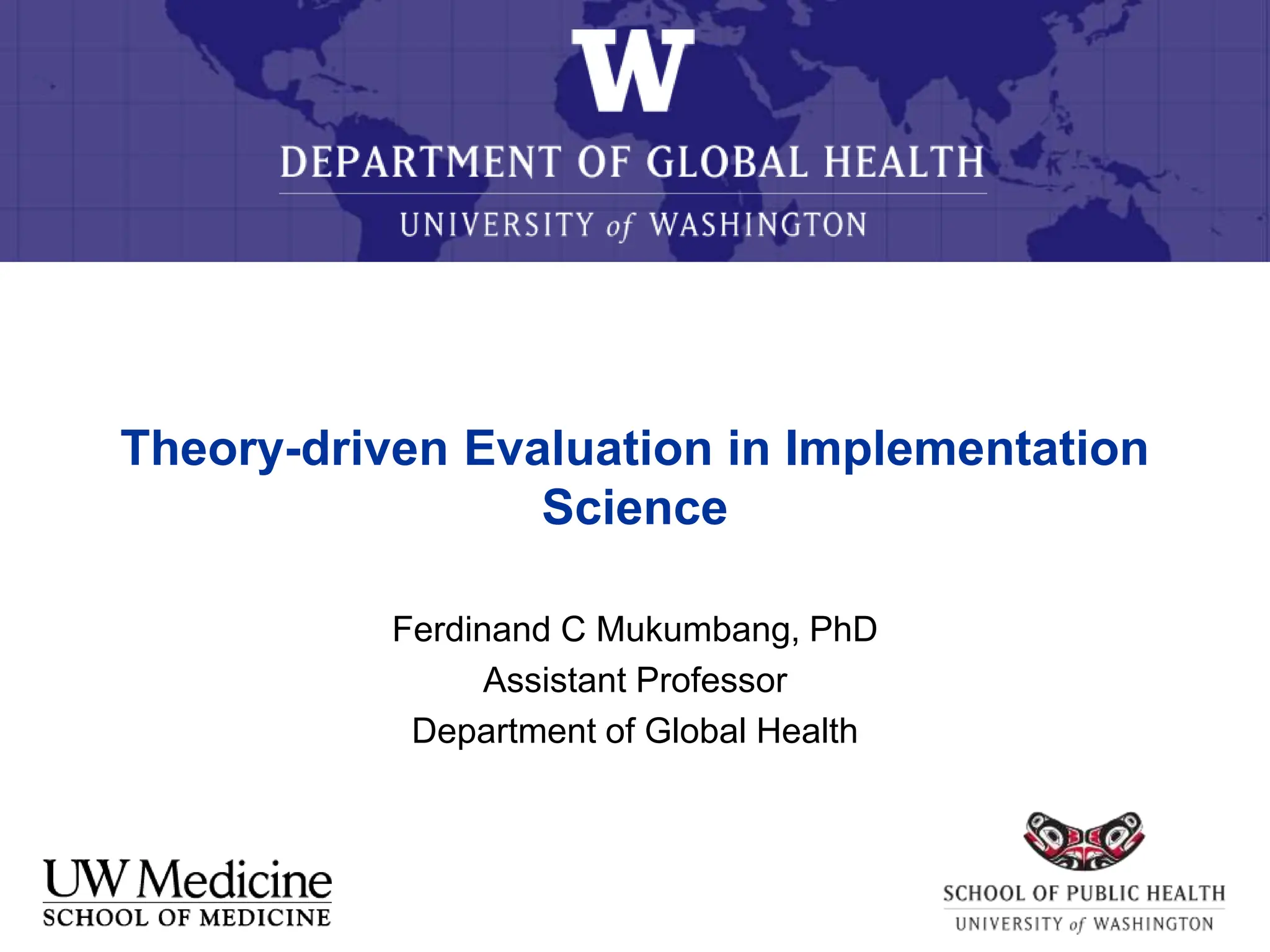 W

DEPARTMENT OF GLOBAL HEALTH

UNIVERSITY of WASHINGTON

Theory-driven Evaluation in Implementation Science

Ferdinand C Mukumbang, PhD

Assistant Professor

Department of Global Health

UW Medicine
SCHOOL OF MEDICINE

SCHOOL OF PUBLIC HEALTH
UNIVERSITY of WASHINGTON